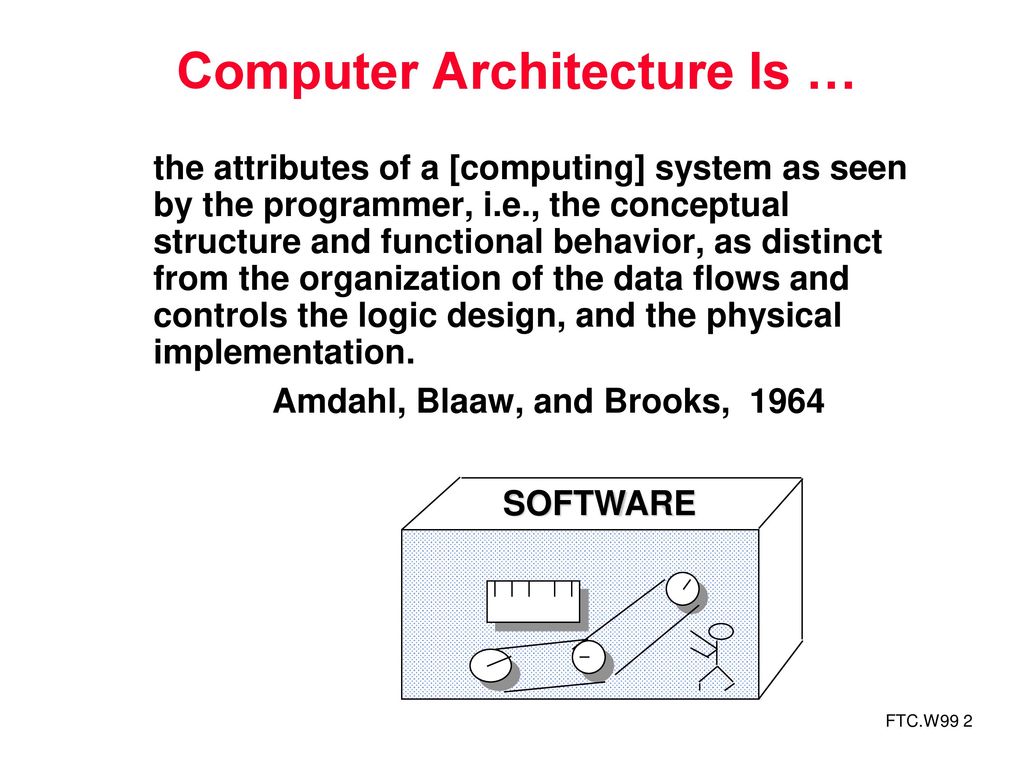 Computer Architecture Is …

the attributes of a [computing] system as seen by the programmer, i.e., the conceptual structure and functional behavior, as distinct from the organization of the data flows and controls the logic design, and the physical implementation.

Amdahl, Blaaw, and Brooks, 1964

SOFTWARE

FTC.W99 2